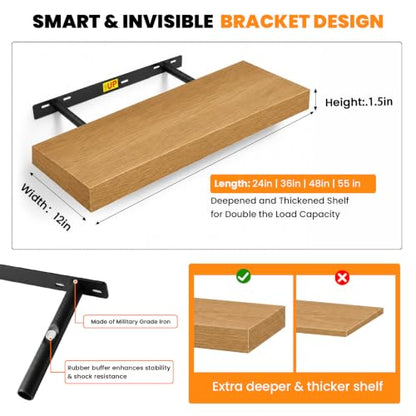 SMART & INVISIBLE BRACKET DESIGN

UP

Height:.1.5in

Width: 12in

Length: 24in | 36in | 48in | 55 in

Deepened and Thickened Shelf for Double the Load Capacity

Made of Military Grade Iron

Rubber buffer enhances stability & shock resistance

Extra deeper & thicker shelf